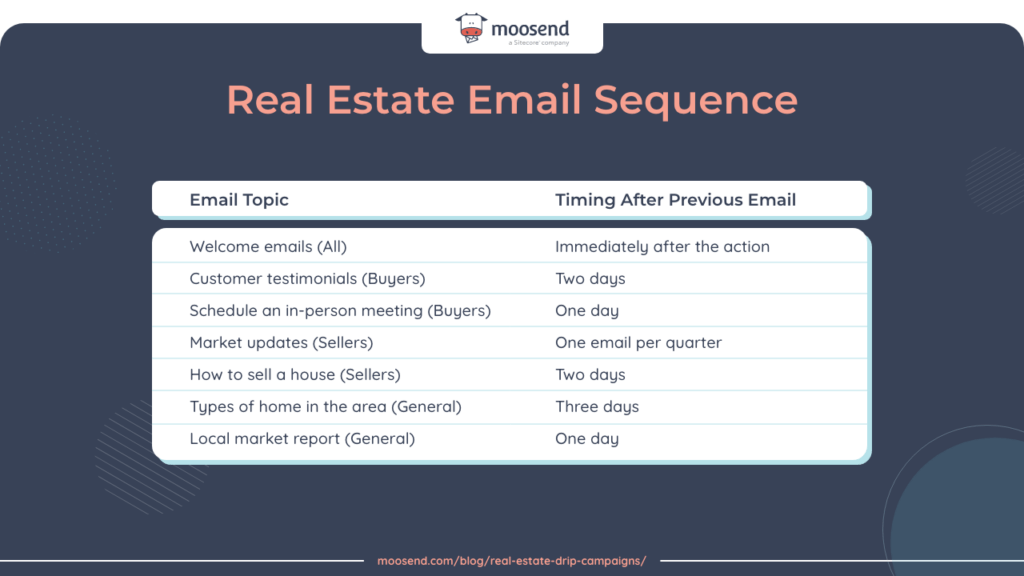 moosend
a Sitecore company

Real Estate Email Sequence

| Email Topic | Timing After Previous Email |
|---|---|
| Welcome emails (All) | Immediately after the action |
| Customer testimonials (Buyers) | Two days |
| Schedule an in-person meeting (Buyers) | One day |
| Market updates (Sellers) | One email per quarter |
| How to sell a house (Sellers) | Two days |
| Types of home in the area (General) | Three days |
| Local market report (General) | One day |

moosend.com/blog/real-estate-drip-campaigns/